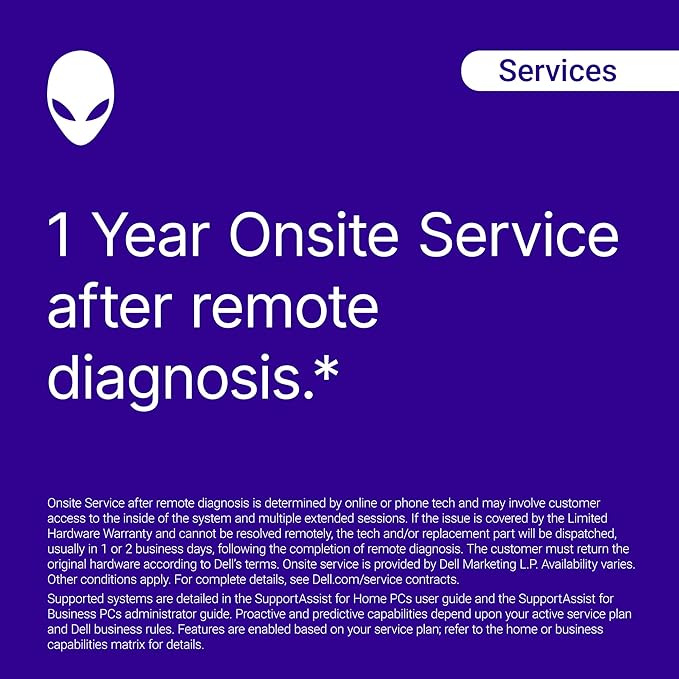 Services

1 Year Onsite Service after remote diagnosis.*

Onsite Service after remote diagnosis is determined by online or phone tech and may involve customer access to the inside of the system and multiple extended sessions. If the issue is covered by the Limited Hardware Warranty and cannot be resolved remotely, the tech and/or replacement part will be dispatched, usually in 1 or 2 business days, following the completion of remote diagnosis. The customer must return the original hardware according to Dell's terms. Onsite service is provided by Dell Marketing L.P. Availability varies. Other conditions apply. For complete details, see Dell.com/service contracts.

Supported systems are detailed in the SupportAssist for Home PCs user guide and the SupportAssist for Business PCs administrator guide. Proactive and predictive capabilities depend upon your active service plan and Dell business rules. Features are enabled based on your service plan; refer to the home or business capabilities matrix for details.